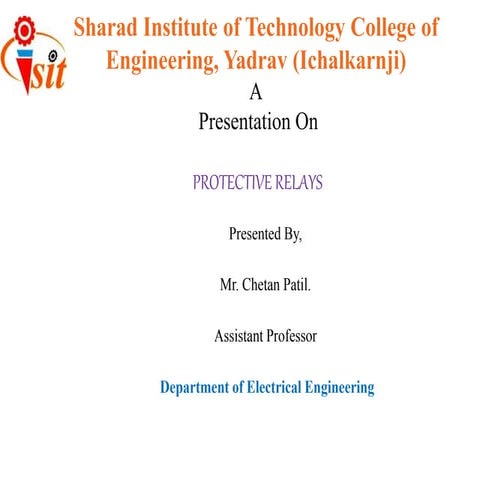 sit

Sharad Institute of Technology College of Engineering, Yadrav (Ichalkarnji)

A
Presentation On

PROTECTIVE RELAYS

Presented By,

Mr. Chetan Patil.

Assistant Professor

Department of Electrical Engineering